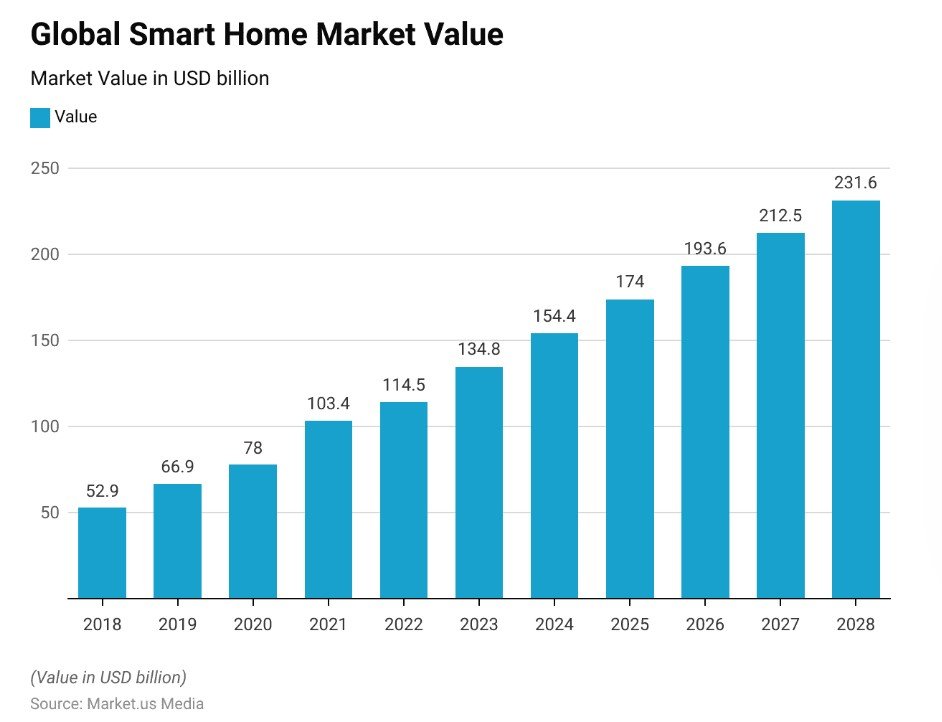 Global Smart Home Market Value

Market Value in USD billion

Value

250
200
150
100
50

52.9
66.9
78
103.4
114.5
134.8
154.4
174
193.6
212.5
231.6

2018
2019
2020
2021
2022
2023
2024
2025
2026
2027
2028

(Value in USD billion)

Source: Market.us Media